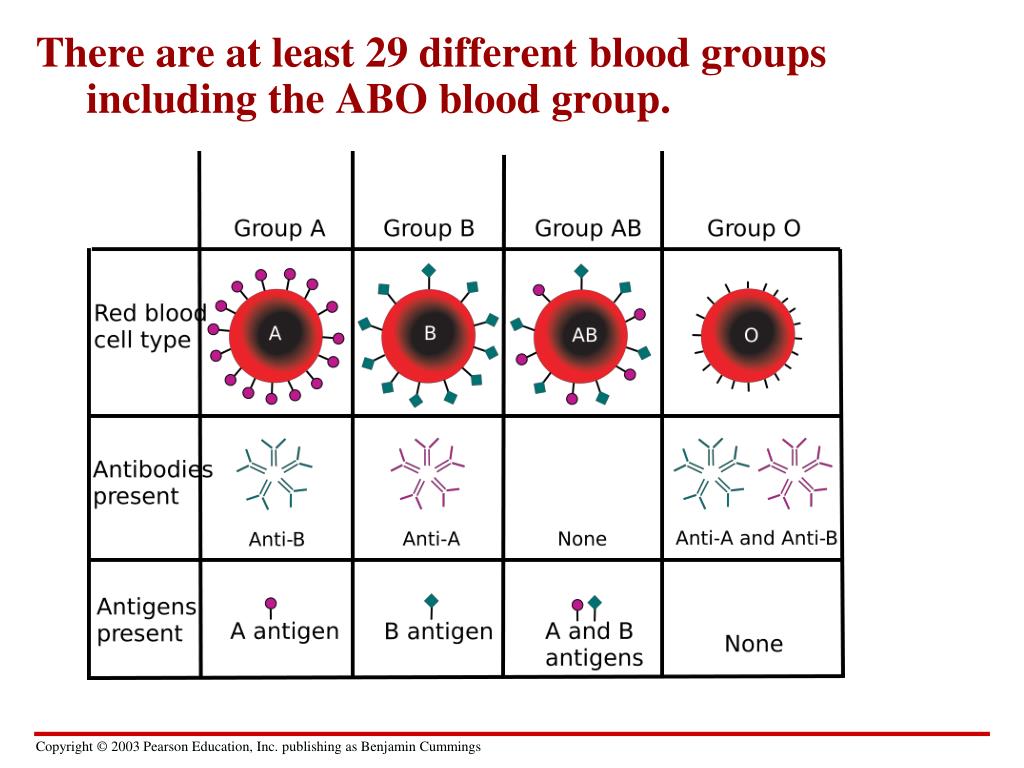 There are at least 29 different blood groups including the ABO blood group.

| | Group A | Group B | Group AB | Group O |
|---|---|---|---|---|
| Red blood cell type | A | B | AB | O |
| Antibodies present | Anti-B | Anti-A | None | Anti-A and Anti-B |
| Antigens present | A antigen | B antigen | A and B antigens | None |

Copyright © 2003 Pearson Education, Inc. publishing as Benjamin Cummings